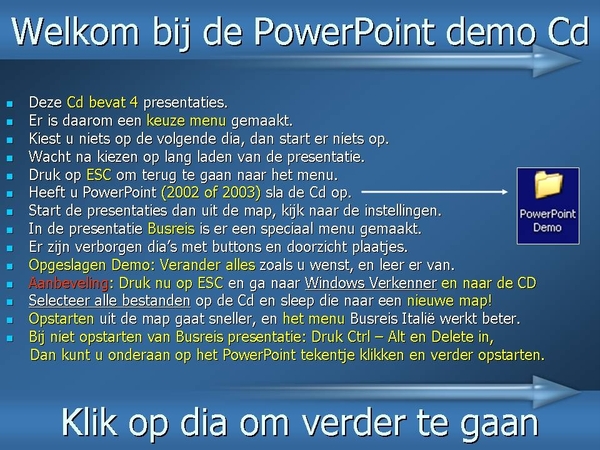 Welkom bij de PowerPoint demo Cd

- Deze Cd bevat 4 presentaties.
- Er is daarom een keuze menu gemaakt.
- Kiest u niets op de volgende dia, dan start er niets op.
- Wacht na kiezen op lang laden van de presentatie.
- Druk op ESC om terug te gaan naar het menu.
- Heeft u PowerPoint (2002 of 2003) sla de Cd op.
- Start de presentaties dan uit de map, kijk naar de instellingen.
- In de presentatie Busreis is er een speciaal menu gemaakt.
- Er zijn verborgen dia's met buttons en doorzicht plaatjes.
- Opgeslagen Demo: Verander alles zoals u wenst, en leer er van.
- Aanbeveling: Druk nu op ESC en ga naar Windows Verkenner en naar de CD
- Selecteer alle bestanden op de Cd en sleep die naar een nieuwe map!
- Opstarten uit de map gaat sneller, en het menu Busreis Italië werkt beter.
- Bij niet opstarten van Busreis presentatie: Druk Ctrl – Alt en Delete in, Dan kunt u onderaan op het PowerPoint tekentje klikken en verder opstarten.

PowerPoint Demo

Klik op dia om verder te gaan